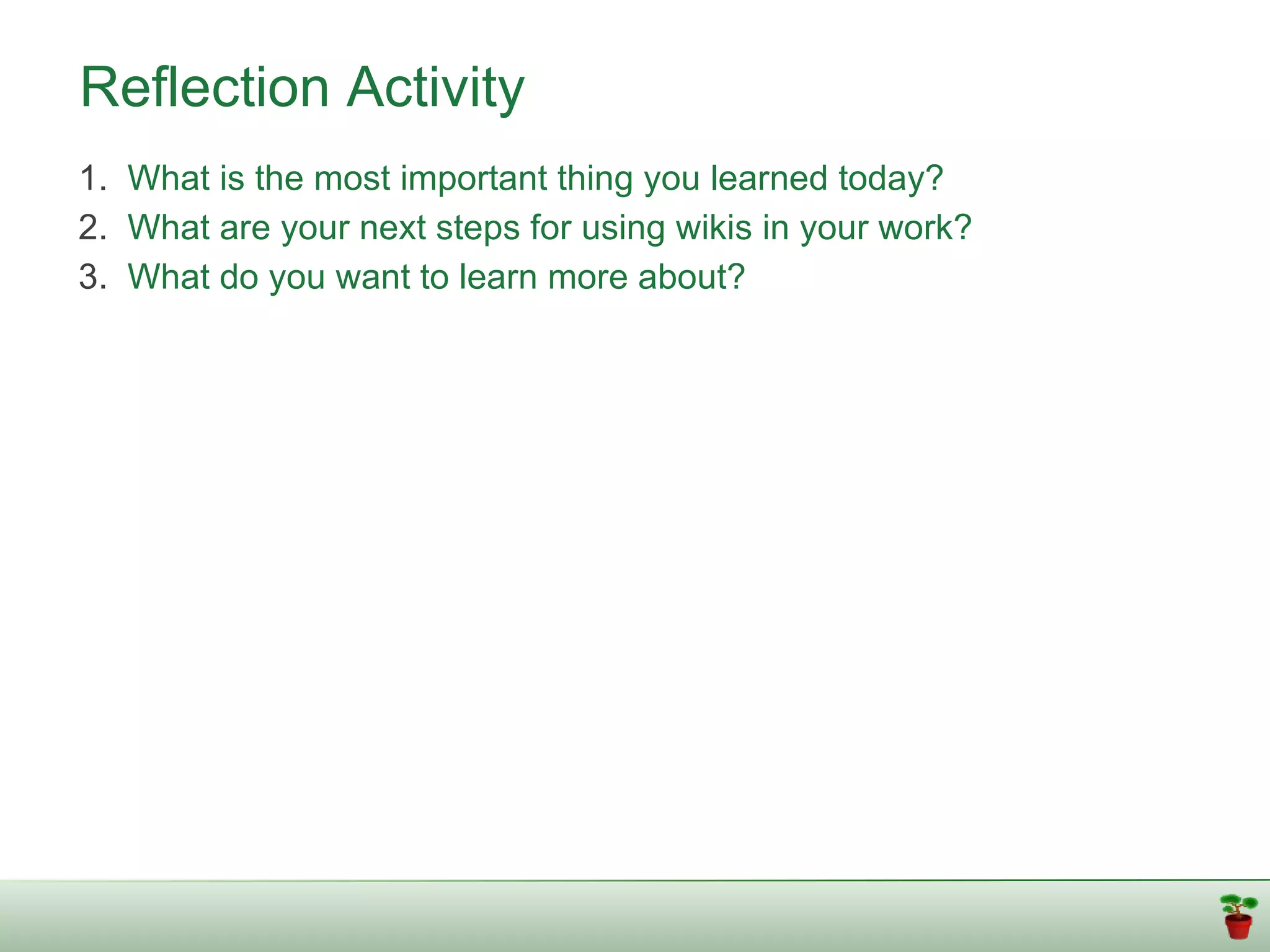 Reflection Activity

1. What is the most important thing you learned today?
2. What are your next steps for using wikis in your work?
3. What do you want to learn more about?